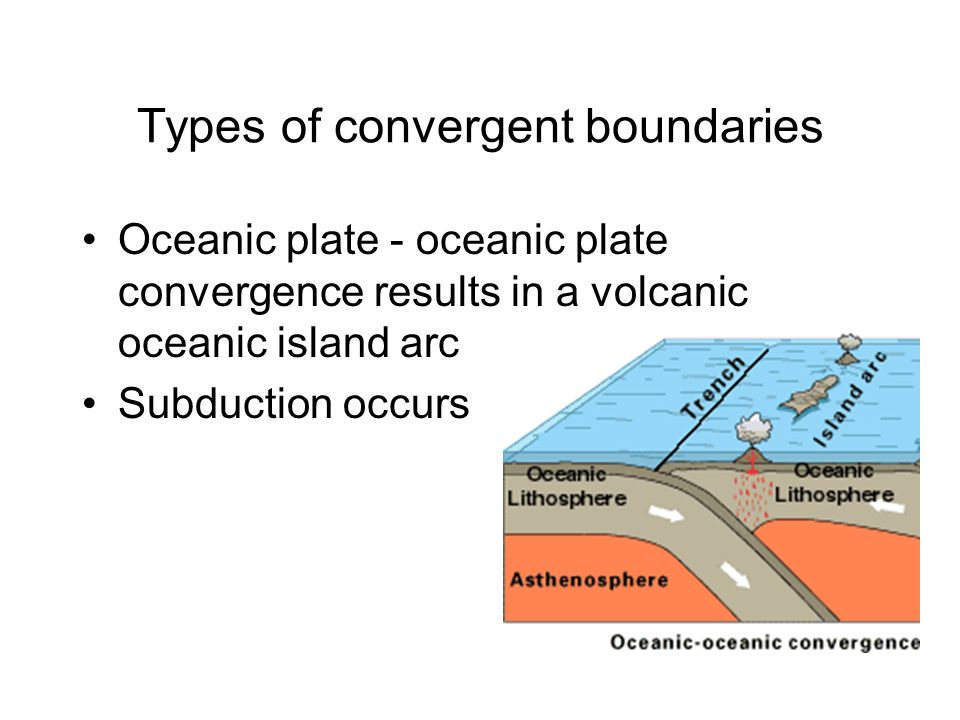 Types of convergent boundaries

• Oceanic plate - oceanic plate convergence results in a volcanic oceanic island arc
• Subduction occurs

Trench
Island arc
Oceanic Lithosphere
Oceanic Lithosphere
Asthenosphere
Oceanic-oceanic convergence